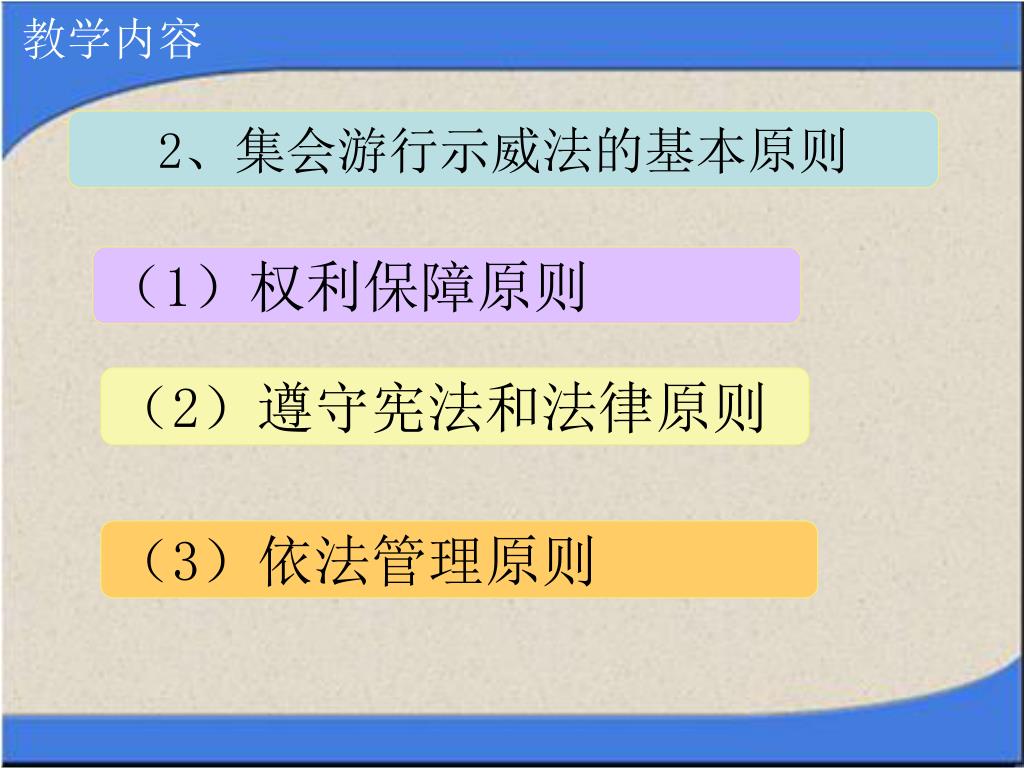 教学内容

2、集会游行示威法的基本原则

（1）权利保障原则

（2）遵守宪法和法律原则

（3）依法管理原则